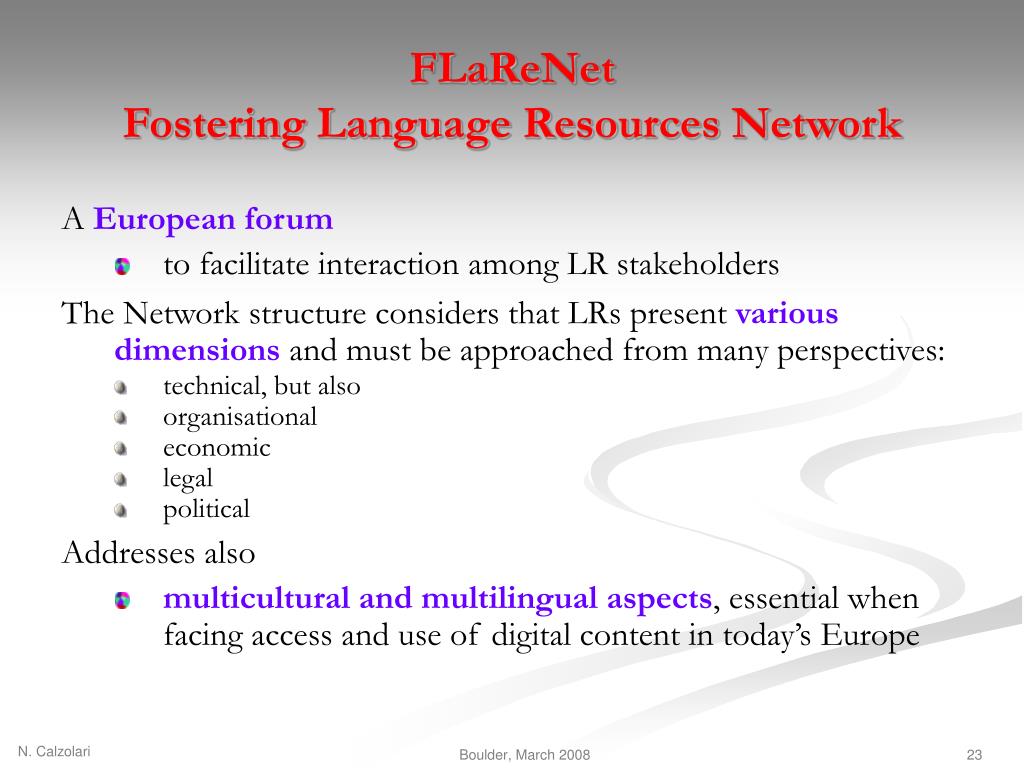 FLaReNet
Fostering Language Resources Network

A European forum

to facilitate interaction among LR stakeholders

The Network structure considers that LRs present various dimensions and must be approached from many perspectives:

technical, but also
organisational
economic
legal
political

Addresses also

multicultural and multilingual aspects, essential when facing access and use of digital content in today's Europe

N. Calzolari
Boulder, March 2008
23